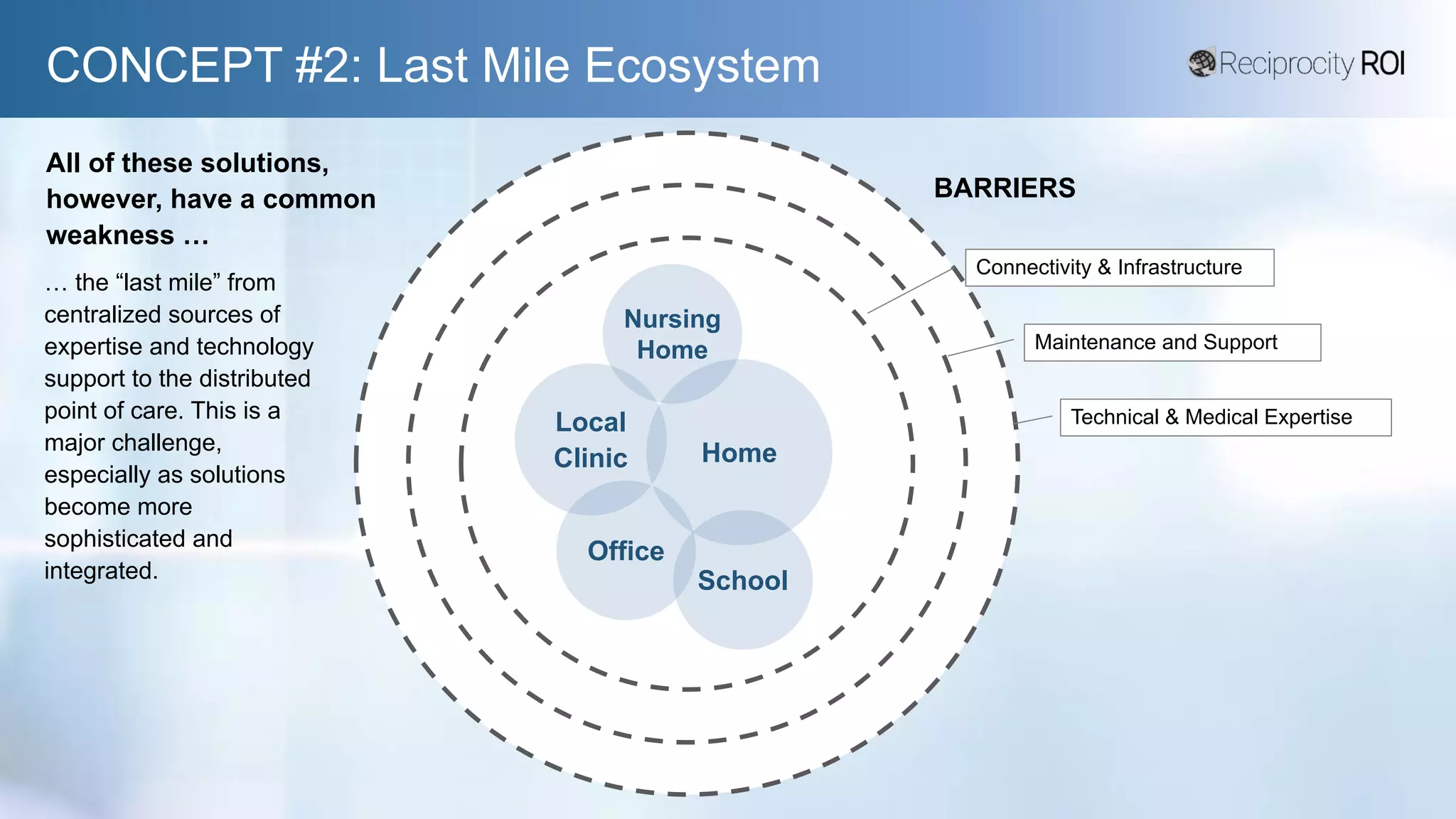 CONCEPT #2: Last Mile Ecosystem

Reciprocity ROI

All of these solutions, however, have a common weakness …

… the “last mile” from centralized sources of expertise and technology support to the distributed point of care. This is a major challenge, especially as solutions become more sophisticated and integrated.

Nursing Home

Local Clinic

Home

Office

School

BARRIERS

Connectivity & Infrastructure

Maintenance and Support

Technical & Medical Expertise